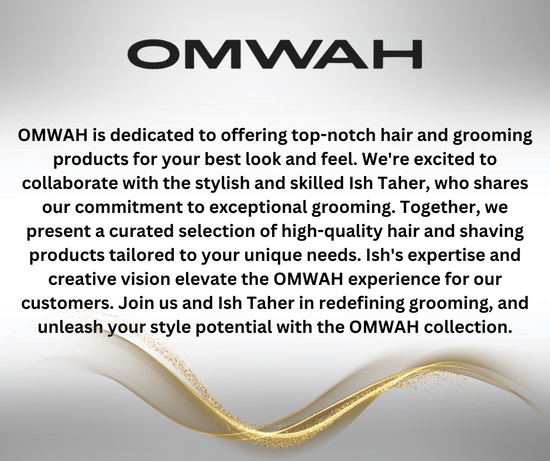 OMWAH

OMWAH is dedicated to offering top-notch hair and grooming products for your best look and feel. We're excited to collaborate with the stylish and skilled Ish Taher, who shares our commitment to exceptional grooming. Together, we present a curated selection of high-quality hair and shaving products tailored to your unique needs. Ish's expertise and creative vision elevate the OMWAH experience for our customers. Join us and Ish Taher in redefining grooming, and unleash your style potential with the OMWAH collection.